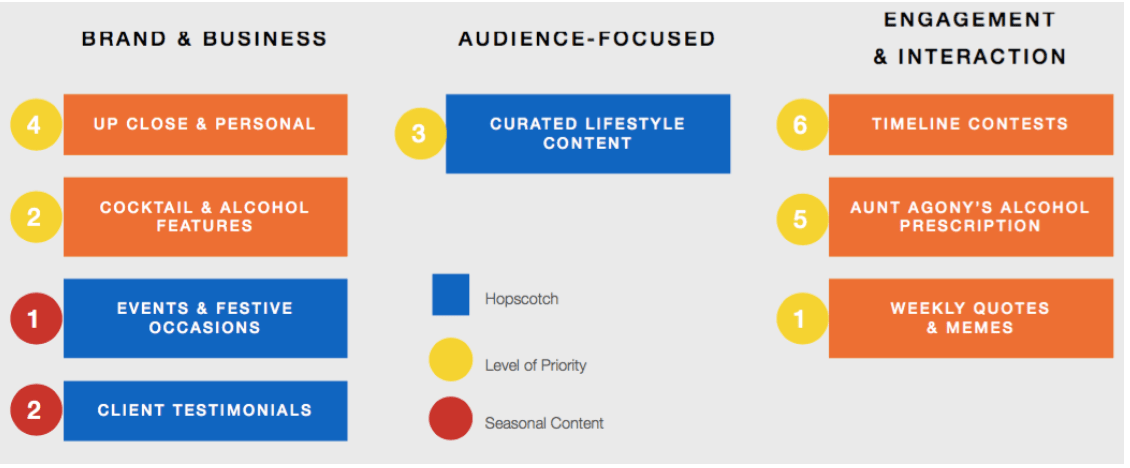 BRAND & BUSINESS

4 UP CLOSE & PERSONAL

2 COCKTAIL & ALCOHOL FEATURES

1 EVENTS & FESTIVE OCCASIONS

2 CLIENT TESTIMONIALS

AUDIENCE-FOCUSED

3 CURATED LIFESTYLE CONTENT

Hopscotch

Level of Priority

Seasonal Content

ENGAGEMENT & INTERACTION

6 TIMELINE CONTESTS

5 AUNT AGONY'S ALCOHOL PRESCRIPTION

1 WEEKLY QUOTES & MEMES